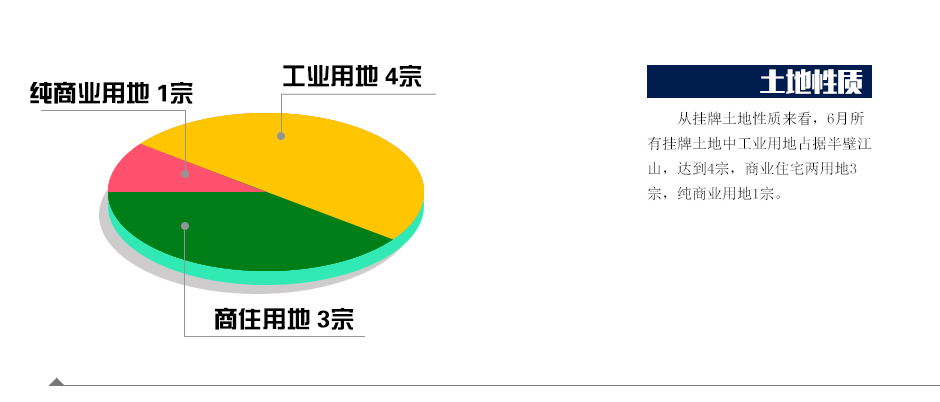 纯商业用地 1宗

工业用地 4宗

商住用地 3宗

土地性质

从挂牌土地性质来看，6月所有挂牌土地中工业用地占据半壁江山，达到4宗，商业住宅两用地3宗，纯商业用地1宗。